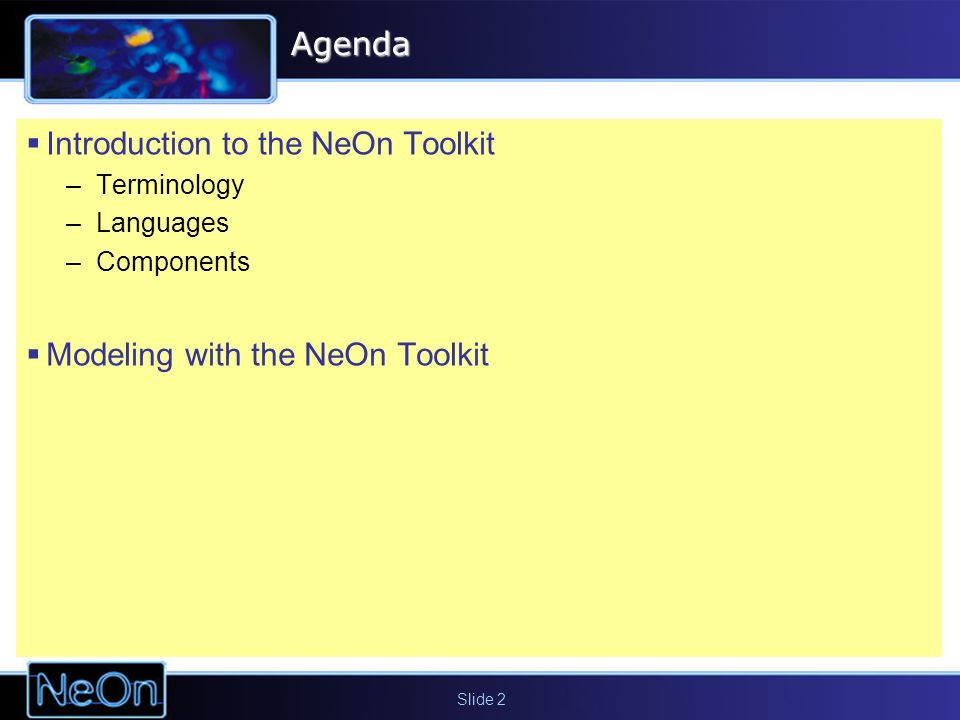 Agenda

▪ Introduction to the NeOn Toolkit
– Terminology
– Languages
– Components

▪ Modeling with the NeOn Toolkit

NeOn

Slide 2